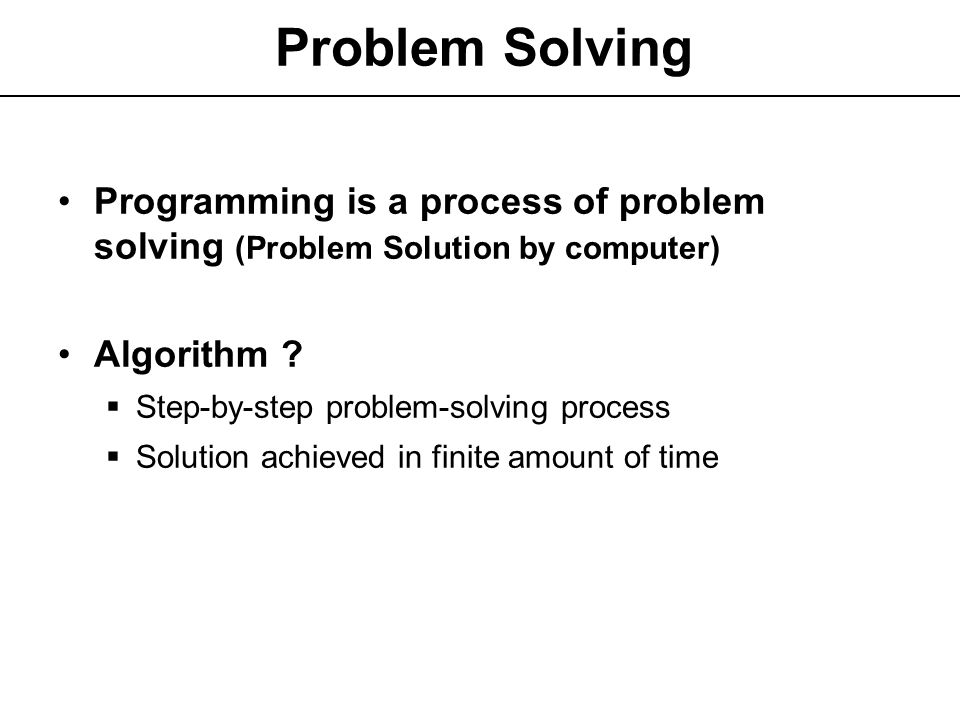 Problem Solving

• Programming is a process of problem solving (Problem Solution by computer)

• Algorithm ?
▪ Step-by-step problem-solving process
▪ Solution achieved in finite amount of time